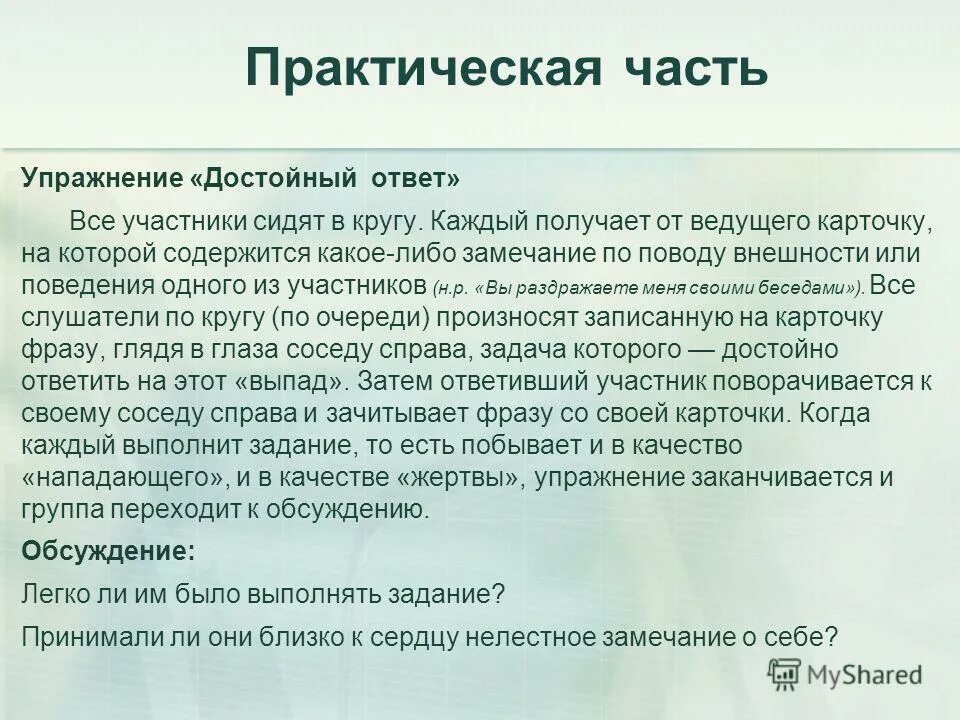 Практическая часть

Упражнение «Достойный ответ»

Все участники сидят в кругу. Каждый получает от ведущего карточку, на которой содержится какое-либо замечание по поводу внешности или поведения одного из участников (н.р. «Вы раздражаете меня своими беседами»). Все слушатели по кругу (по очереди) произносят записанную на карточку фразу, глядя в глаза соседу справа, задача которого — достойно ответить на этот «выпад». Затем ответивший участник поворачивается к своему соседу справа и зачитывает фразу со своей карточки. Когда каждый выполнит задание, то есть побывает и в качество «нападающего», и в качестве «жертвы», упражнение заканчивается и группа переходит к обсуждению.

Обсуждение:

Легко ли им было выполнять задание?

Принимали ли они близко к сердцу нелестное замечание о себе?

MyShared